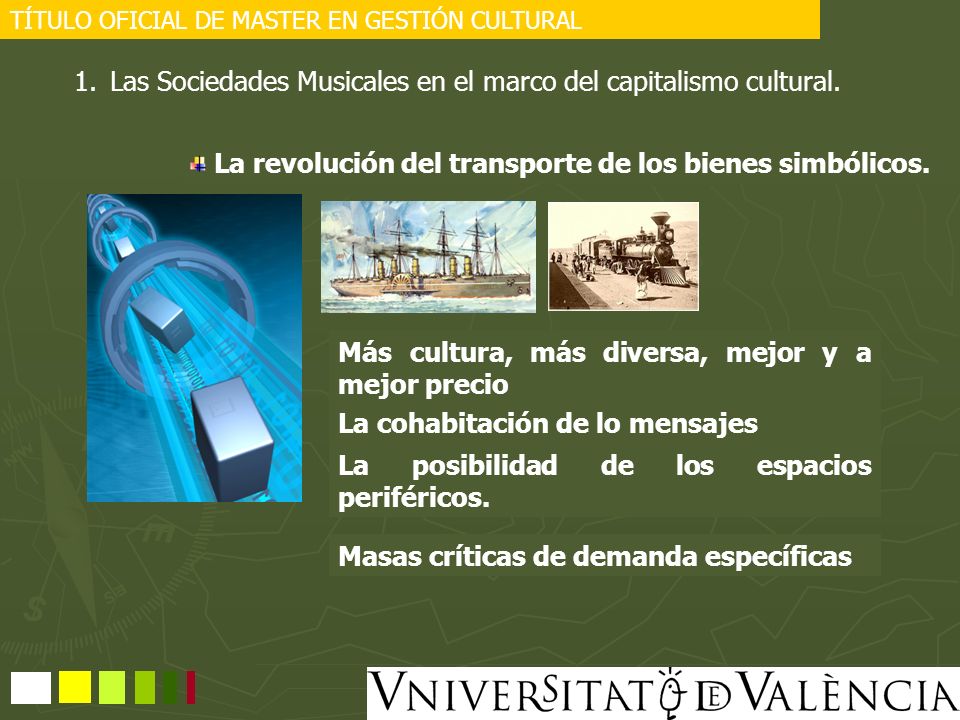 TÍTULO OFICIAL DE MASTER EN GESTIÓN CULTURAL

1. Las Sociedades Musicales en el marco del capitalismo cultural.

La revolución del transporte de los bienes simbólicos.

Más cultura, más diversa, mejor y a mejor precio

La cohabitación de lo mensajes

La posibilidad de los espacios periféricos.

Masas críticas de demanda específicas

VNIVERSITAT DE VALÈNCIA